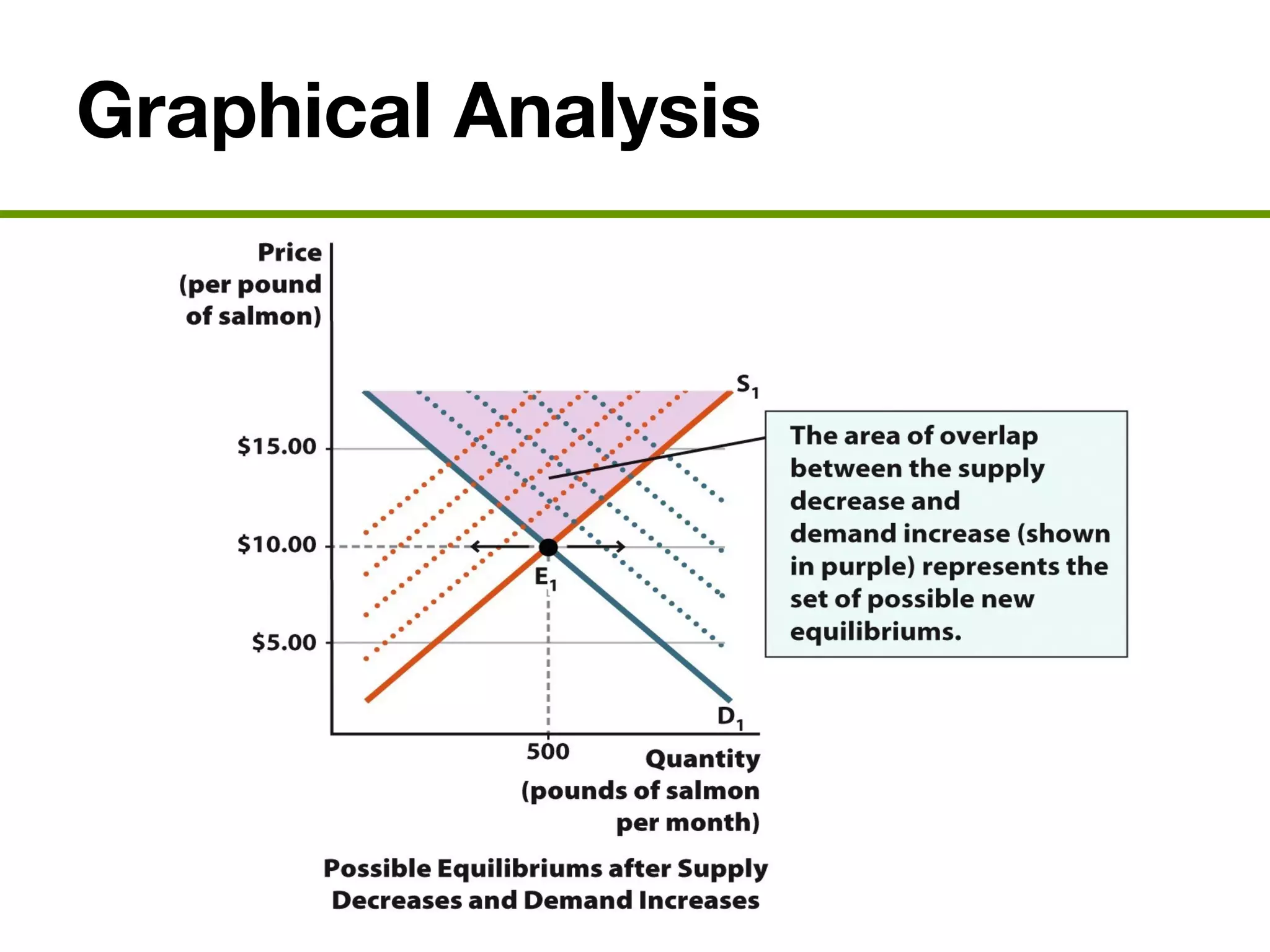 Graphical Analysis

Price (per pound of salmon)

$15.00

$10.00

$5.00

$S_1$

$E_1$

$D_1$

500

Quantity (pounds of salmon per month)

The area of overlap between the supply decrease and demand increase (shown in purple) represents the set of possible new equilibriums.

Possible Equilibriums after Supply Decreases and Demand Increases